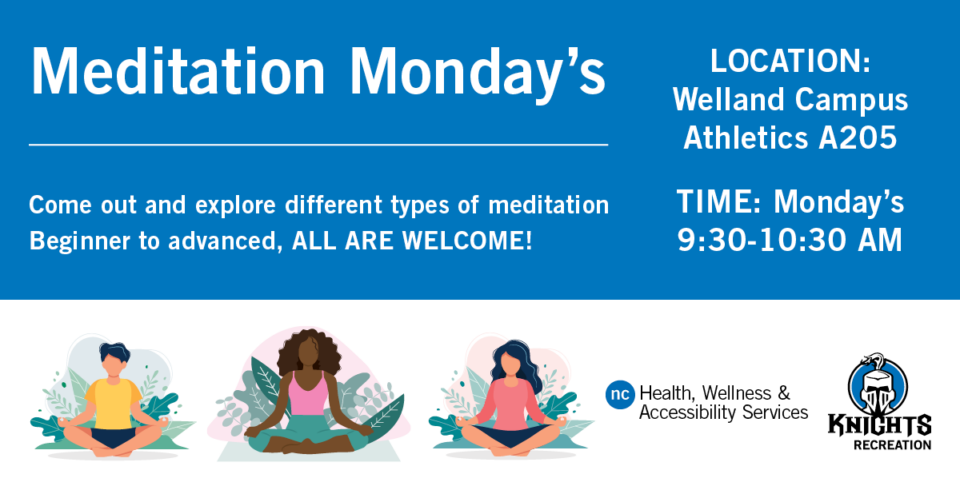 Meditation Monday's

Come out and explore different types of meditation
Beginner to advanced, ALL ARE WELCOME!

LOCATION:
Welland Campus
Athletics A205

TIME: Monday's
9:30-10:30 AM

nc Health, Wellness & Accessibility Services

KNIGHTS
RECREATION